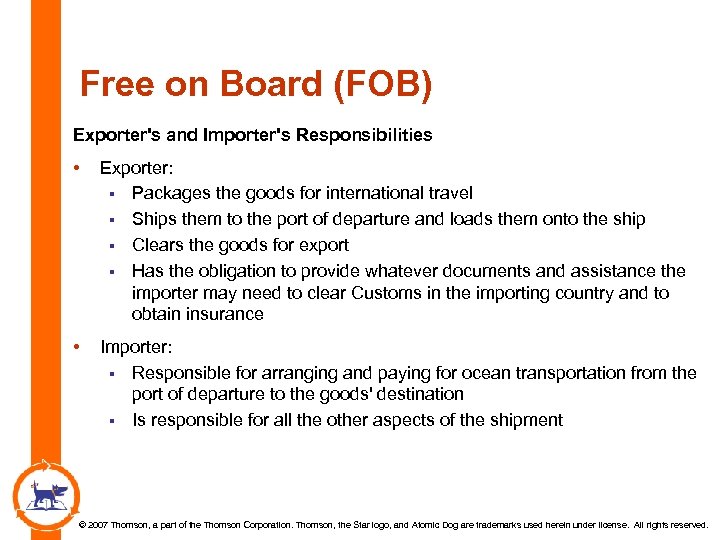 Free on Board (FOB)

Exporter's and Importer's Responsibilities

• Exporter:
 ▪ Packages the goods for international travel
 ▪ Ships them to the port of departure and loads them onto the ship
 ▪ Clears the goods for export
 ▪ Has the obligation to provide whatever documents and assistance the importer may need to clear Customs in the importing country and to obtain insurance

• Importer:
 ▪ Responsible for arranging and paying for ocean transportation from the port of departure to the goods' destination
 ▪ Is responsible for all the other aspects of the shipment

© 2007 Thomson, a part of the Thomson Corporation. Thomson, the Star logo, and Atomic Dog are trademarks used herein under license. All rights reserved.